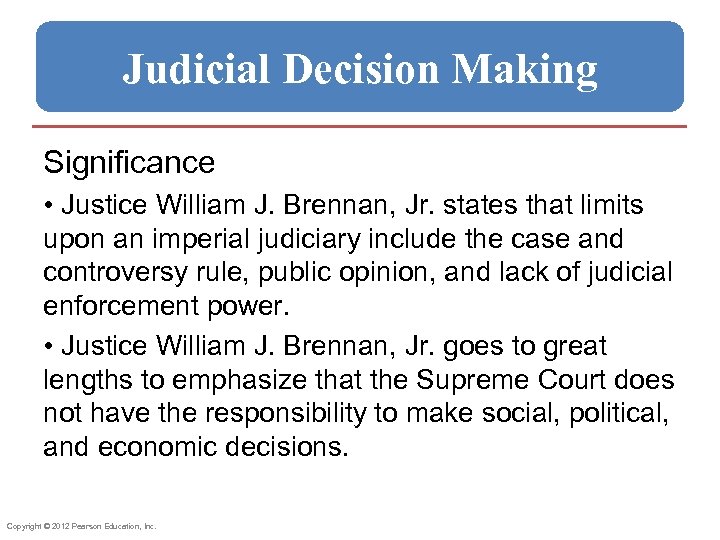 Judicial Decision Making

Significance

• Justice William J. Brennan, Jr. states that limits upon an imperial judiciary include the case and controversy rule, public opinion, and lack of judicial enforcement power.

• Justice William J. Brennan, Jr. goes to great lengths to emphasize that the Supreme Court does not have the responsibility to make social, political, and economic decisions.

Copyright © 2012 Pearson Education, Inc.